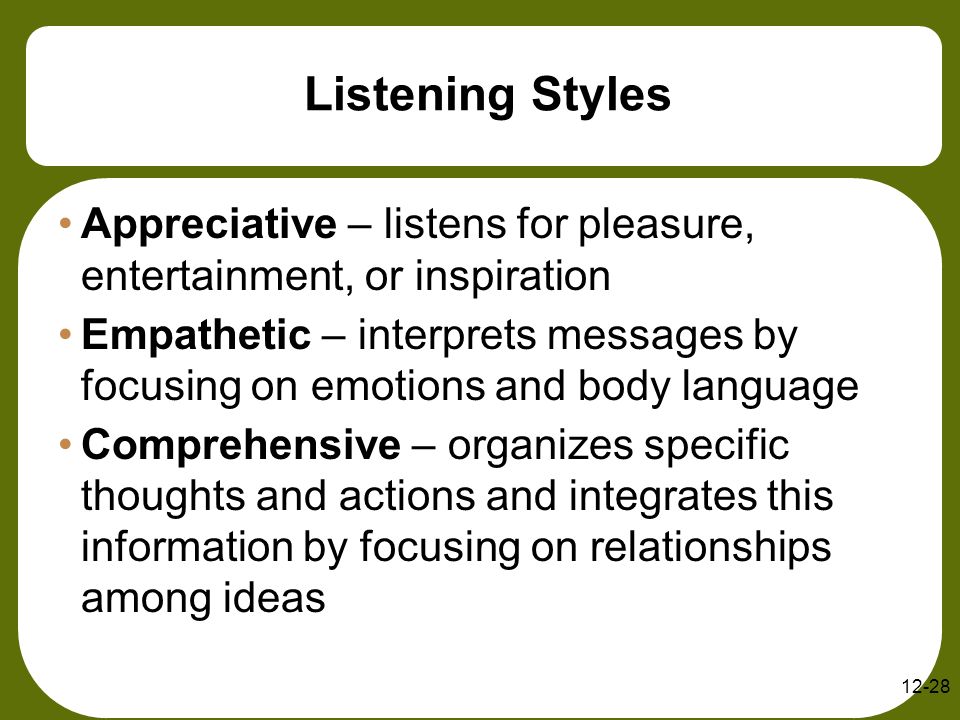 Listening Styles

• Appreciative – listens for pleasure, entertainment, or inspiration
• Empathetic – interprets messages by focusing on emotions and body language
• Comprehensive – organizes specific thoughts and actions and integrates this information by focusing on relationships among ideas

12-28